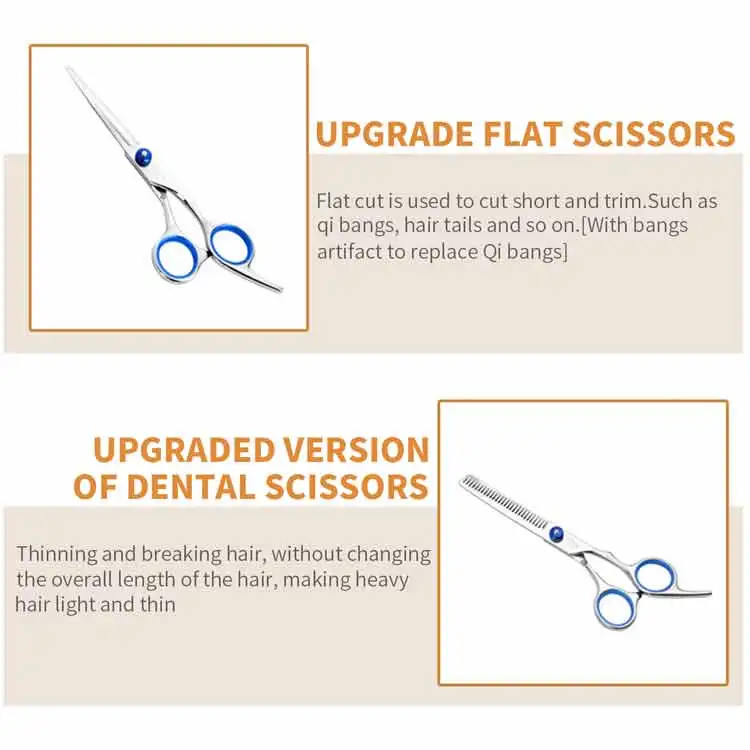 UPGRADE FLAT SCISSORS

Flat cut is used to cut short and trim.Such as qi bangs, hair tails and so on.[With bangs artifact to replace Qi bangs]

UPGRADED VERSION OF DENTAL SCISSORS

Thinning and breaking hair, without changing the overall length of the hair, making heavy hair light and thin